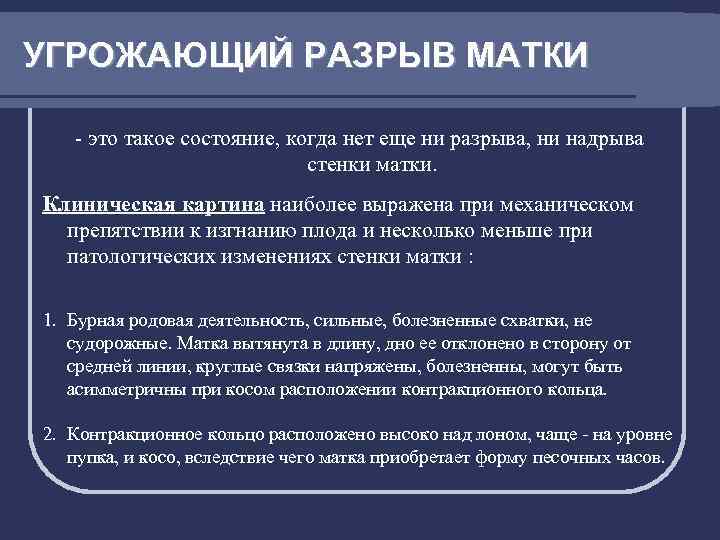 УГРОЖАЮЩИЙ РАЗРЫВ МАТКИ

- это такое состояние, когда нет еще ни разрыва, ни надрыва стенки матки.

Клиническая картина наиболее выражена при механическом препятствии к изгнанию плода и несколько меньше при патологических изменениях стенки матки :

1. Бурная родовая деятельность, сильные, болезненные схватки, не судорожные. Матка вытянута в длину, дно ее отклонено в сторону от средней линии, круглые связки напряжены, болезненны, могут быть асимметричны при косом расположении контракционного кольца.

2. Контракционное кольцо расположено высоко над лоном, чаще - на уровне пупка, и косо, вследствие чего матка приобретает форму песочных часов.